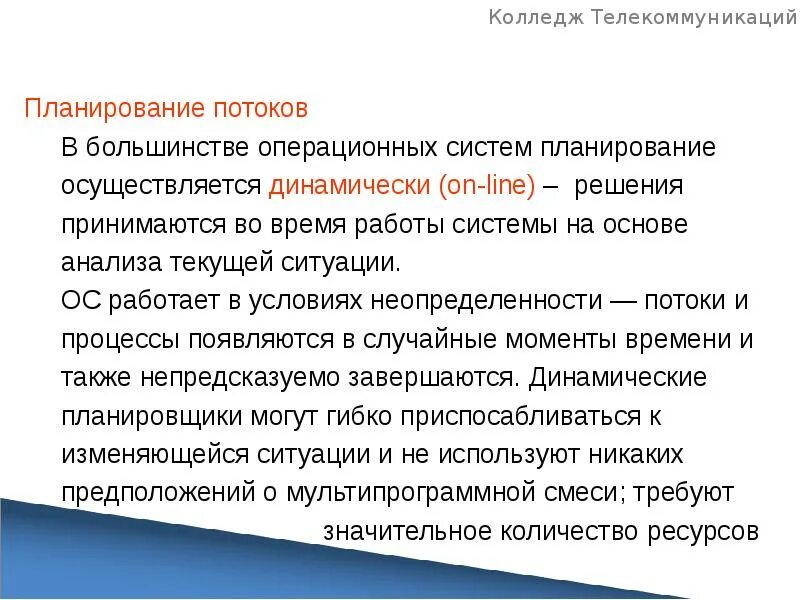 Колледж Телекоммуникаций

Планирование потоков

В большинстве операционных систем планирование осуществляется динамически (on-line) – решения принимаются во время работы системы на основе анализа текущей ситуации.

ОС работает в условиях неопределенности — потоки и процессы появляются в случайные моменты времени и также непредсказуемо завершаются. Динамические планировщики могут гибко приспосабливаться к изменяющейся ситуации и не используют никаких предположений о мультипрограммной смеси; требуют значительное количество ресурсов